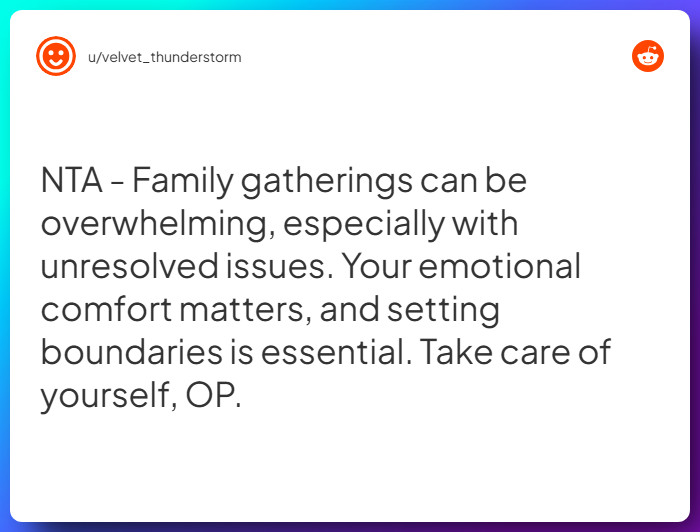 u/velvet_thunderstorm

NTA - Family gatherings can be overwhelming, especially with unresolved issues. Your emotional comfort matters, and setting boundaries is essential. Take care of yourself, OP.